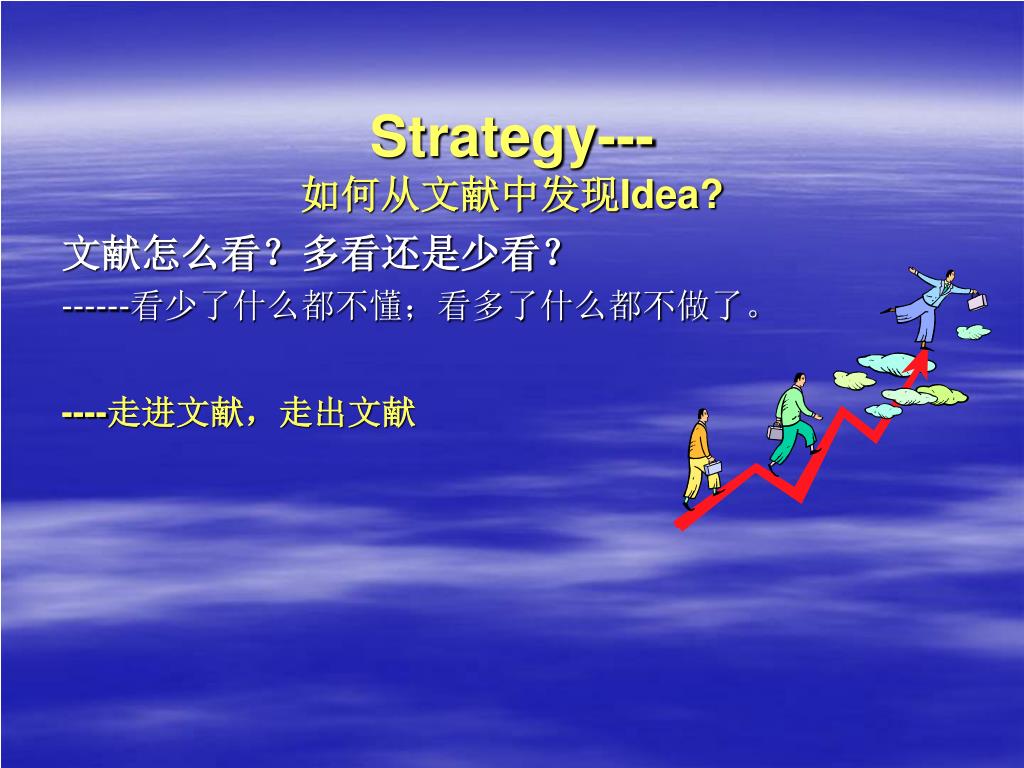 Strategy---
如何从文献中发现Idea?

文献怎么看？多看还是少看？

------看少了什么都不懂；看多了什么都不做了。

----走进文献，走出文献